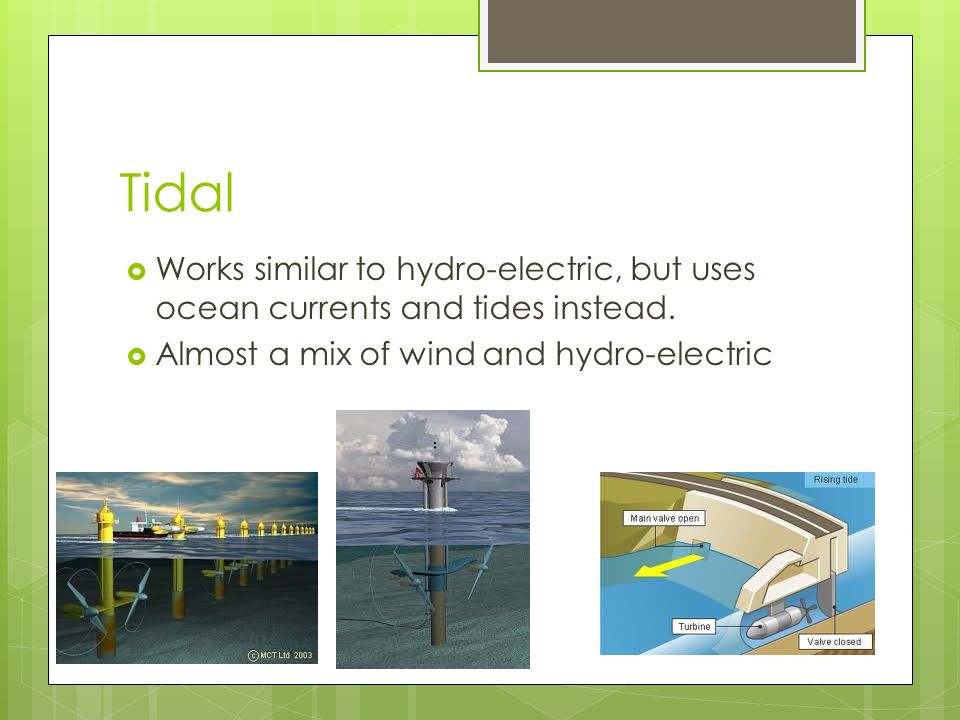 Tidal

Works similar to hydro-electric, but uses ocean currents and tides instead.

Almost a mix of wind and hydro-electric

© MCT Ltd 2003

Rising tide

Main valve open

Turbine

Valve closed